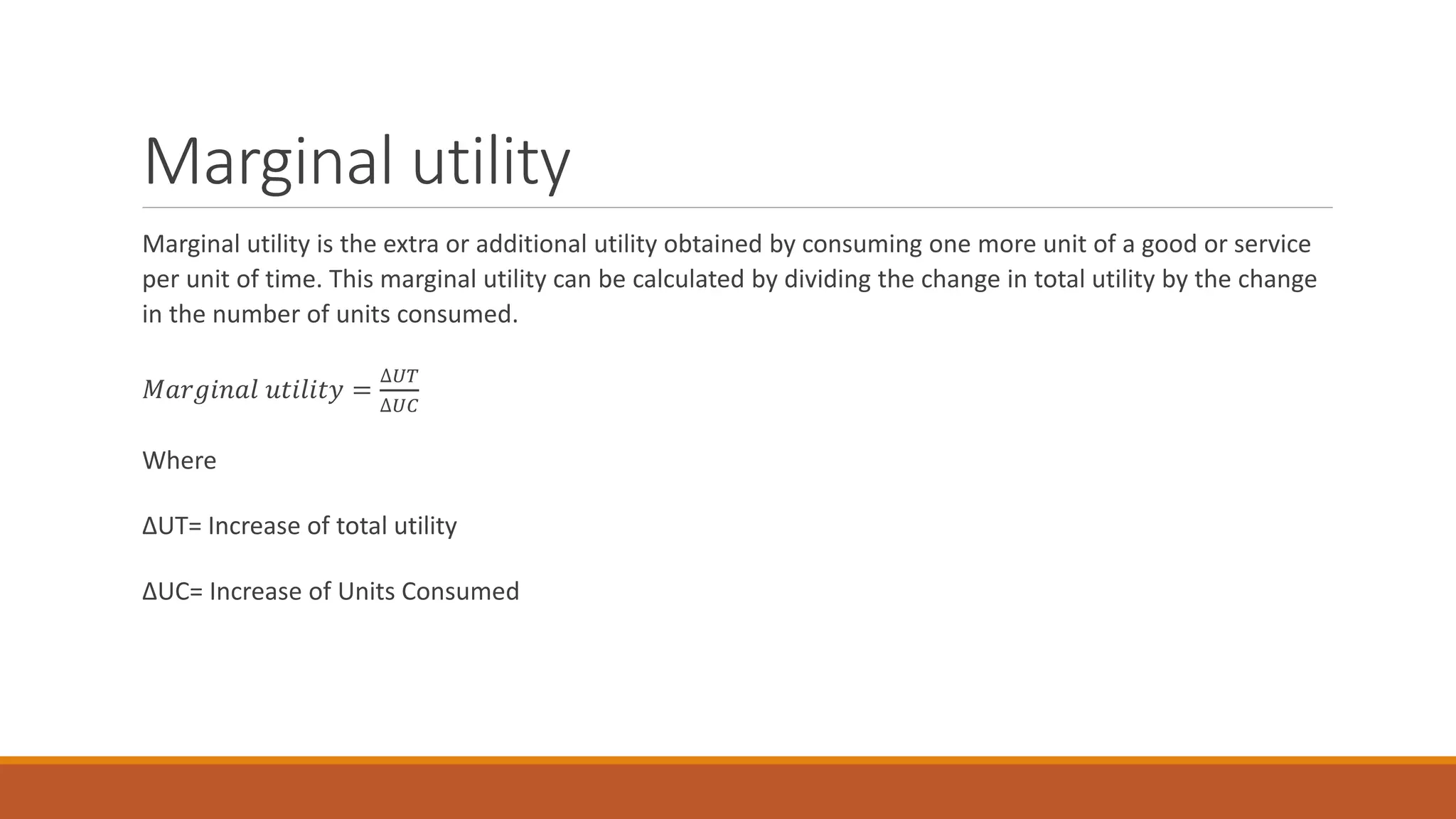 Marginal utility

Marginal utility is the extra or additional utility obtained by consuming one more unit of a good or service per unit of time. This marginal utility can be calculated by dividing the change in total utility by the change in the number of units consumed.

$Marginal\ utility = \frac{\Delta UT}{\Delta UC}$

Where

ΔUT= Increase of total utility

ΔUC= Increase of Units Consumed